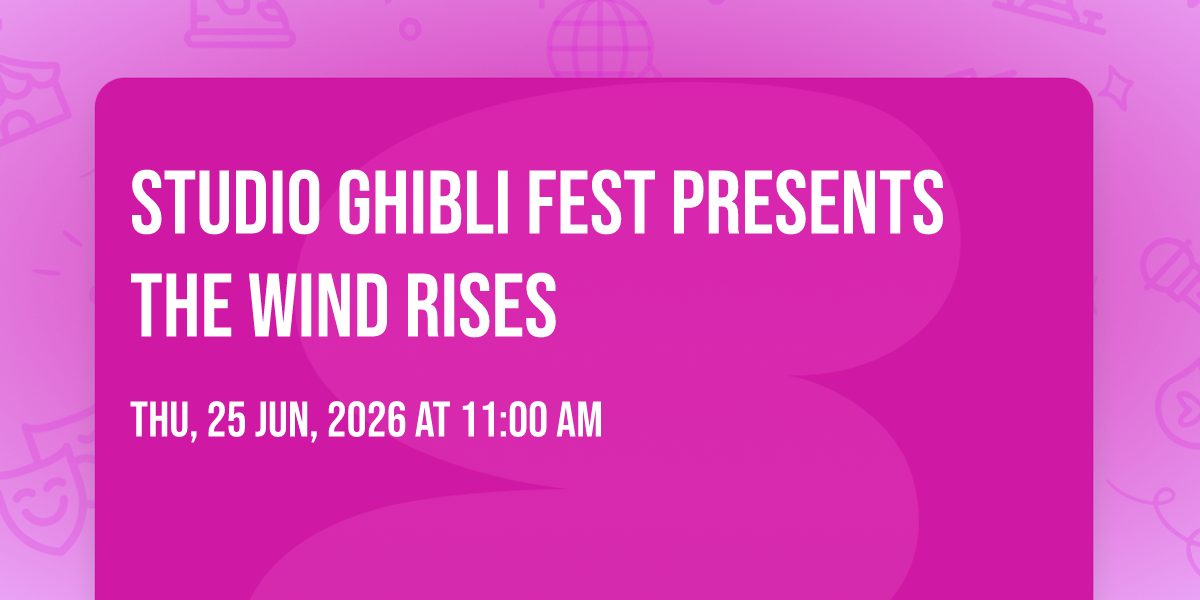 STUDIO GHIBLI FEST PRESENTS THE WIND RISES

THU, 25 JUN, 2026 AT 11:00 AM